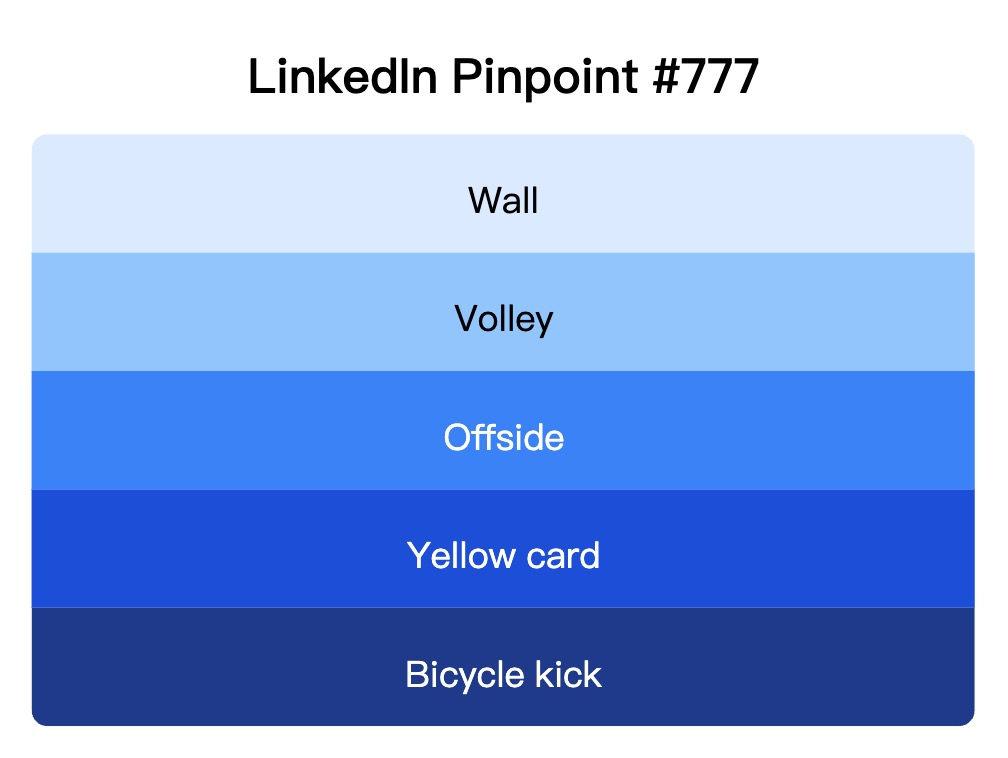 LinkedIn Pinpoint #777

Wall

Volley

Offside

Yellow card

Bicycle kick